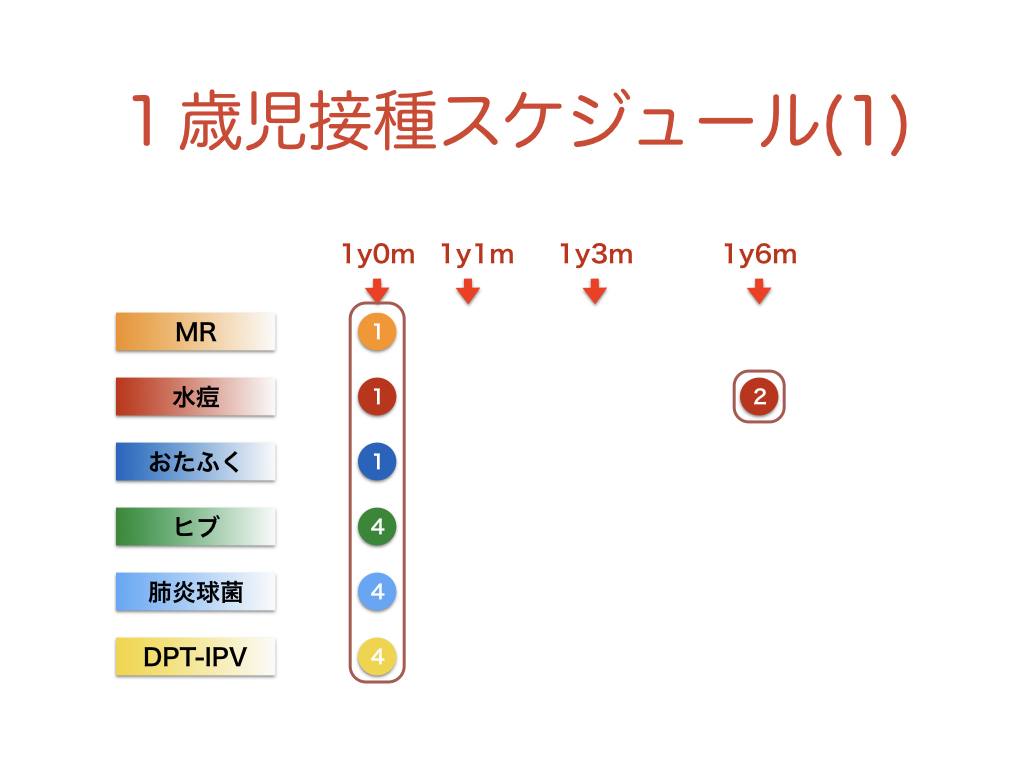 1 歳児接種スケジュール(1)

|  | 1y0m | 1y1m | 1y3m | 1y6m |
|---|---|---|---|---|
| MR | 1 |  |  |  |
| 水痘 | 1 |  |  | 2 |
| おたふく | 1 |  |  |  |
| ヒブ | 4 |  |  |  |
| 肺炎球菌 | 4 |  |  |  |
| DPT-IPV | 4 |  |  |  |